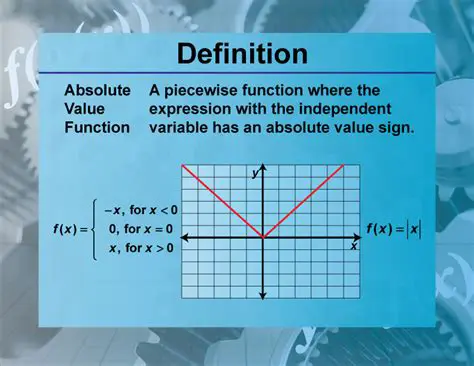 Definition

Absolute Value Function

A piecewise function where the expression with the independent variable has an absolute value sign.

$f(x) = \begin{cases} -x, \text{ for } x < 0 \\ 0, \text{ for } x = 0 \\ x, \text{ for } x > 0 \end{cases}$

y

x

$f(x) = |x|$